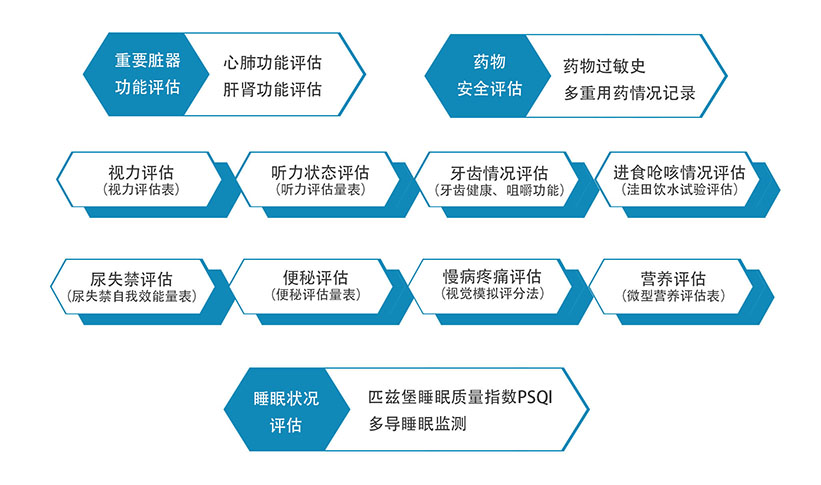 重要脏器功能评估

心肺功能评估
肝肾功能评估

药物安全评估

药物过敏史
多重用药情况记录

视力评估
（视力评估表）

听力状态评估
（听力评估量表）

牙齿情况评估
（牙齿健康、咀嚼功能）

进食呛咳情况评估
（洼田饮水试验评估）

尿失禁评估
（尿失禁自我效能量表）

便秘评估
（便秘评估量表）

慢病疼痛评估
（视觉模拟评分法）

营养评估
（微型营养评估表）

睡眠状况评估

匹兹堡睡眠质量指数PSQI
多导睡眠监测